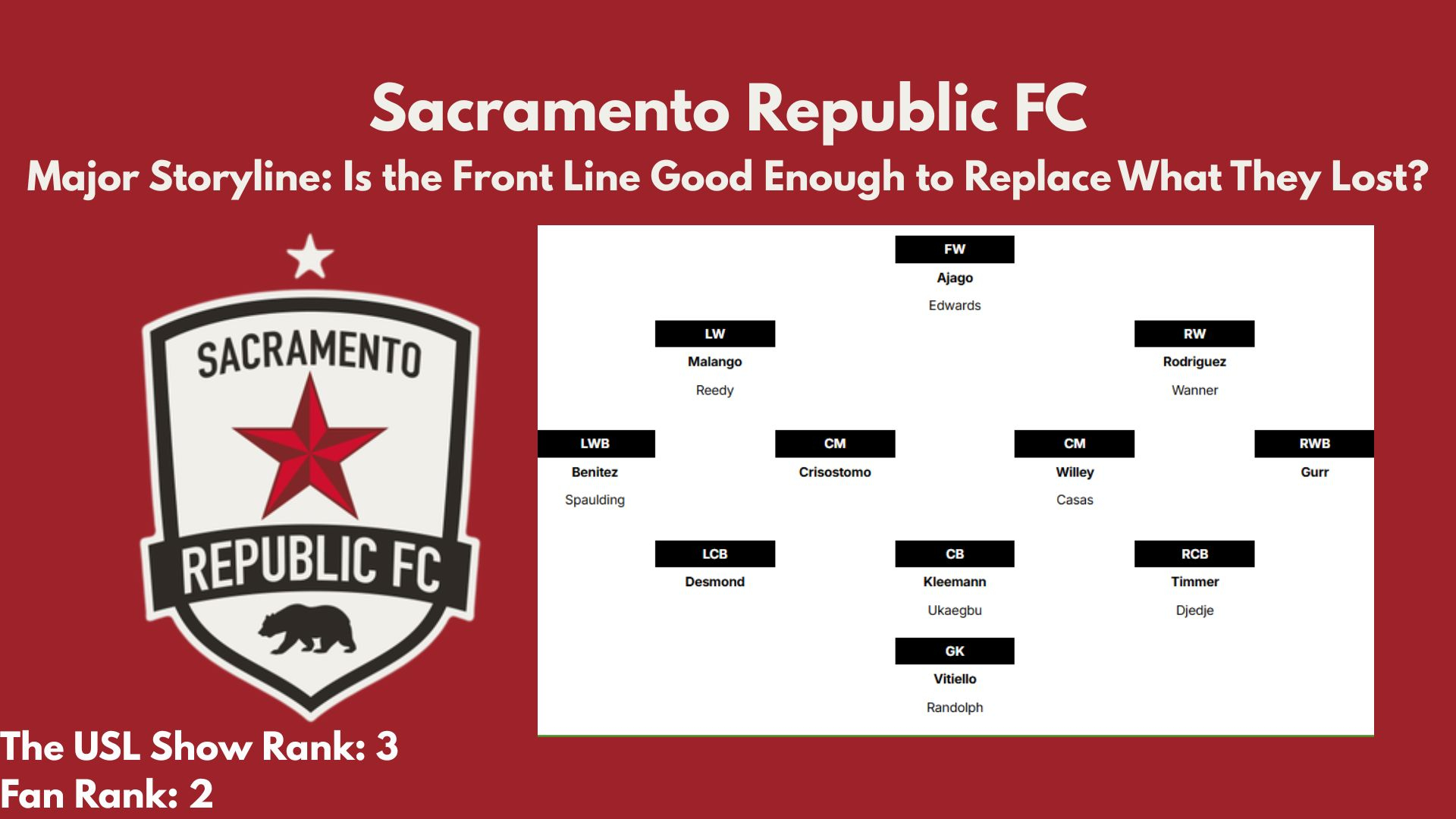 Sacramento Republic FC

Major Storyline: Is the Front Line Good Enough to Replace What They Lost?

SACRAMENTO
REPUBLIC FC

FW
Ajago
Edwards

LW
Malango
Reedy

RW
Rodriguez
Wanner

LWB
Benitez
Spaulding

CM
Crisostomo

CM
Willey
Casas

RWB
Gurr

LCB
Desmond

CB
Kleemann
Ukaegbu

RCB
Timmer
Djedje

GK
Vitiello
Randolph

The USL Show Rank: 3
Fan Rank: 2